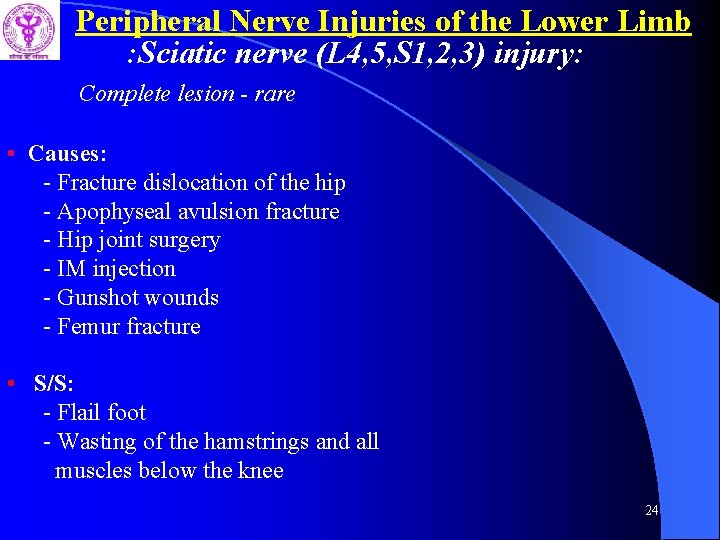 Peripheral Nerve Injuries of the Lower Limb
:Sciatic nerve (L4,5,S1,2,3) injury:

Complete lesion - rare

• Causes:
- Fracture dislocation of the hip
- Apophyseal avulsion fracture
- Hip joint surgery
- IM injection
- Gunshot wounds
- Femur fracture

• S/S:
- Flail foot
- Wasting of the hamstrings and all muscles below the knee

24